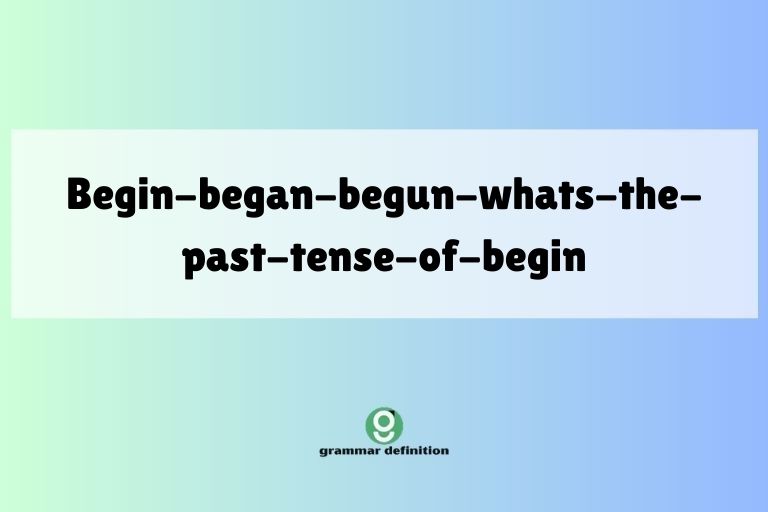 Begin-began-begun-whats-the-past-tense-of-begin

g

grammar definition